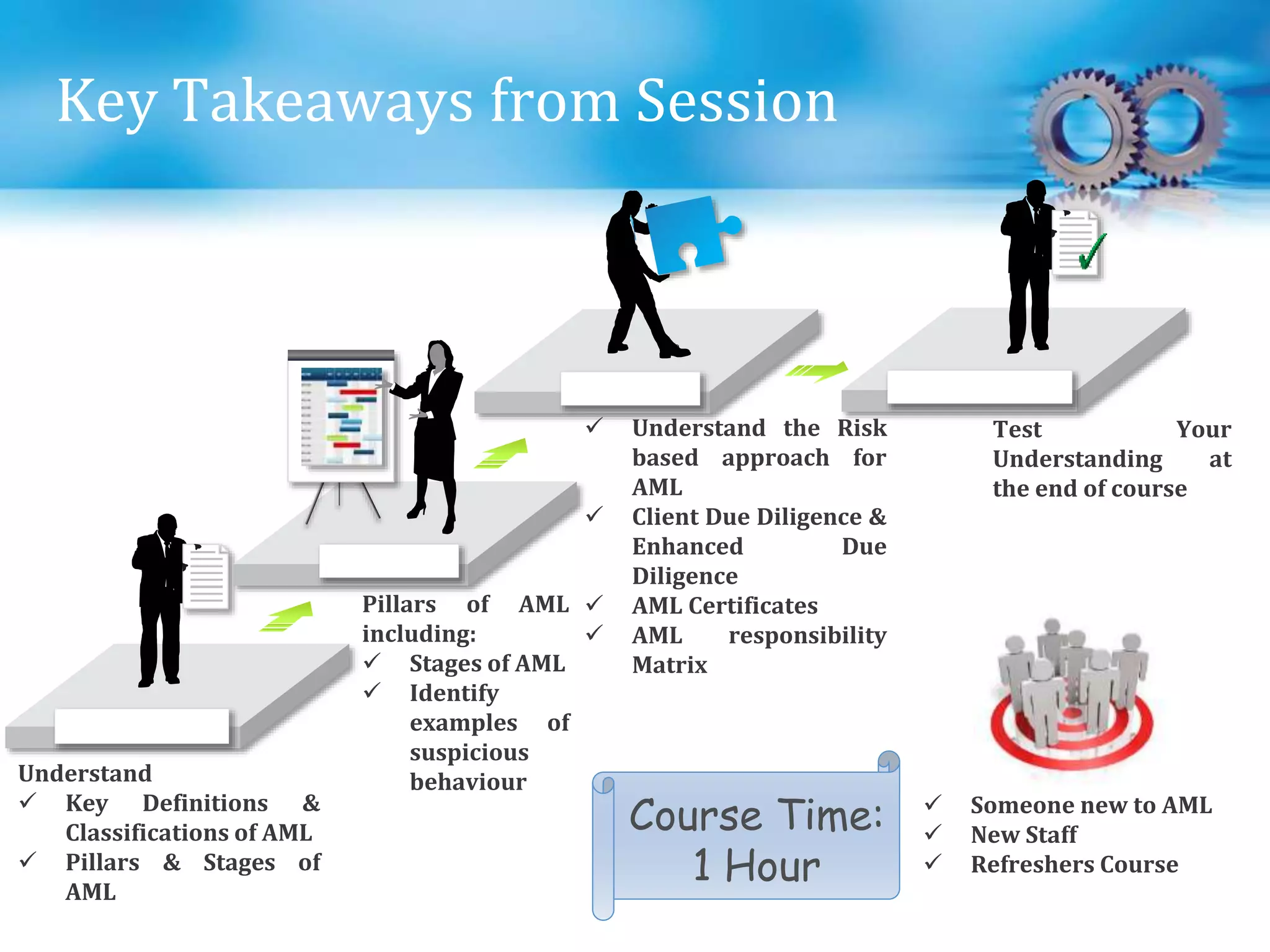 Key Takeaways from Session

Understand
✓ Key Definitions & Classifications of AML
✓ Pillars & Stages of AML

Pillars of AML including:
✓ Stages of AML
✓ Identify examples of suspicious behaviour

✓ Understand the Risk based approach for AML
✓ Client Due Diligence & Enhanced Due Diligence
✓ AML Certificates
✓ AML responsibility Matrix

Test Your Understanding at the end of course

Course Time: 1 Hour

✓ Someone new to AML
✓ New Staff
✓ Refreshers Course